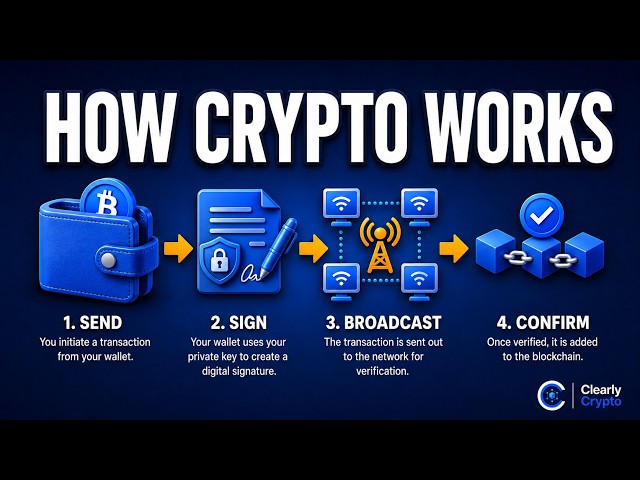 HOW CRYPTO WORKS

1. SEND
You initiate a transaction from your wallet.

2. SIGN
Your wallet uses your private key to create a digital signature.

3. BROADCAST
The transaction is sent out to the network for verification.

4. CONFIRM
Once verified, it is added to the blockchain.

Clearly Crypto